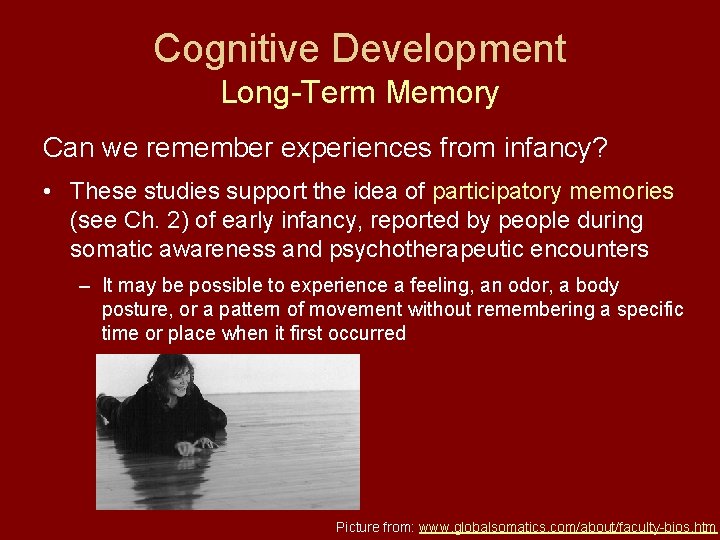 Cognitive Development
Long-Term Memory

Can we remember experiences from infancy?

• These studies support the idea of participatory memories (see Ch. 2) of early infancy, reported by people during somatic awareness and psychotherapeutic encounters

– It may be possible to experience a feeling, an odor, a body posture, or a pattern of movement without remembering a specific time or place when it first occurred

Picture from: www.globalsomatics.com/about/faculty-bios.htm